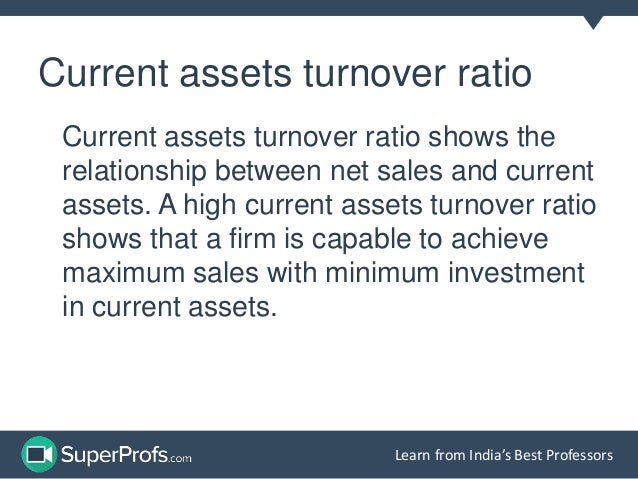 Current assets turnover ratio

Current assets turnover ratio shows the relationship between net sales and current assets. A high current assets turnover ratio shows that a firm is capable to achieve maximum sales with minimum investment in current assets.

SuperProfs.com

Learn from India's Best Professors